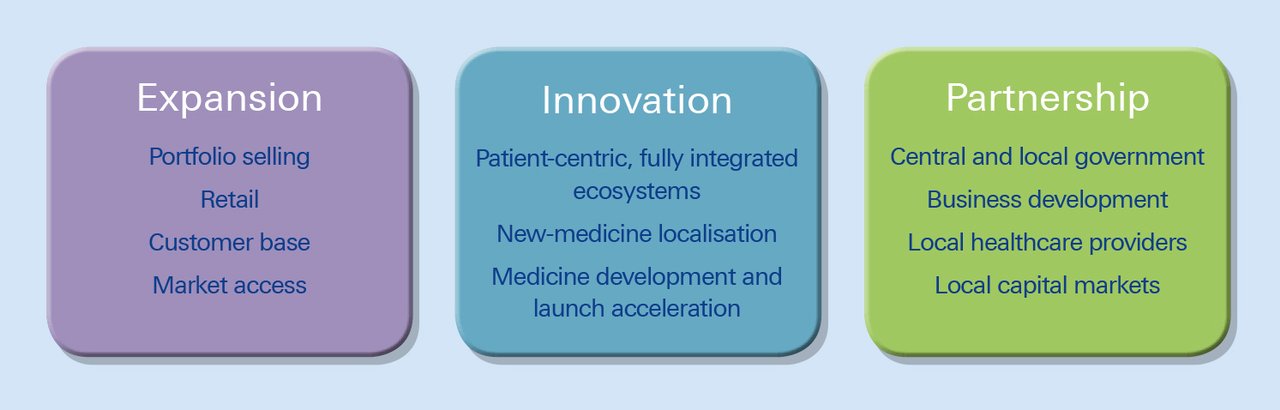 Expansion

Portfolio selling

Retail

Customer base

Market access

Innovation

Patient-centric, fully integrated ecosystems

New-medicine localisation

Medicine development and launch acceleration

Partnership

Central and local government

Business development

Local healthcare providers

Local capital markets